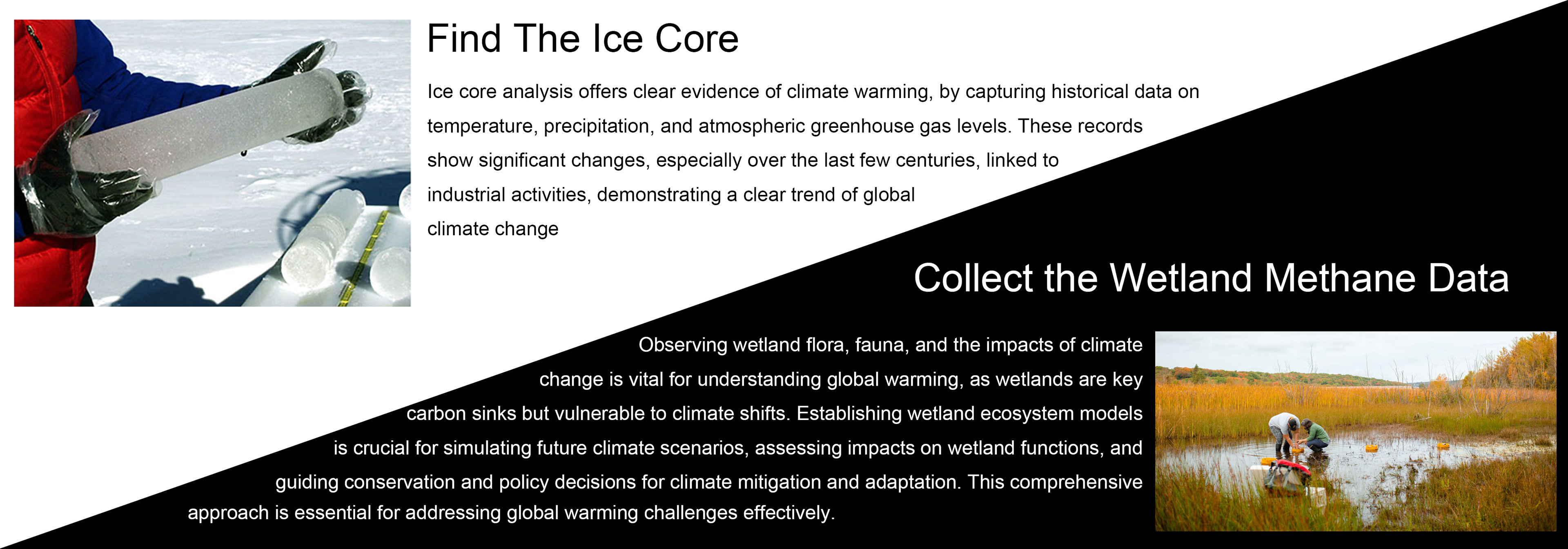 Find The Ice Core

Ice core analysis offers clear evidence of climate warming, by capturing historical data on temperature, precipitation, and atmospheric greenhouse gas levels. These records show significant changes, especially over the last few centuries, linked to industrial activities, demonstrating a clear trend of global climate change

Collect the Wetland Methane Data

Observing wetland flora, fauna, and the impacts of climate change is vital for understanding global warming, as wetlands are key carbon sinks but vulnerable to climate shifts. Establishing wetland ecosystem models is crucial for simulating future climate scenarios, assessing impacts on wetland functions, and guiding conservation and policy decisions for climate mitigation and adaptation. This comprehensive approach is essential for addressing global warming challenges effectively.